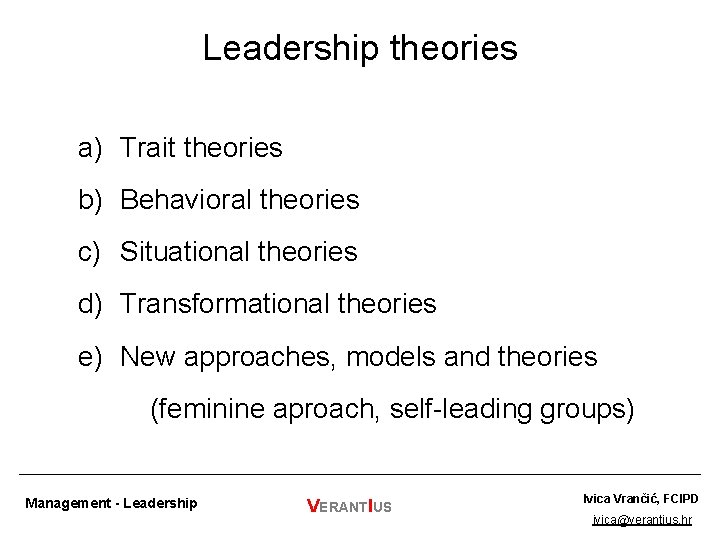 Leadership theories

a) Trait theories

b) Behavioral theories

c) Situational theories

d) Transformational theories

e) New approaches, models and theories

(feminine aproach, self-leading groups)

Management - Leadership

VERANTIUS

Ivica Vrančić, FCIPD

ivica@verantius.hr